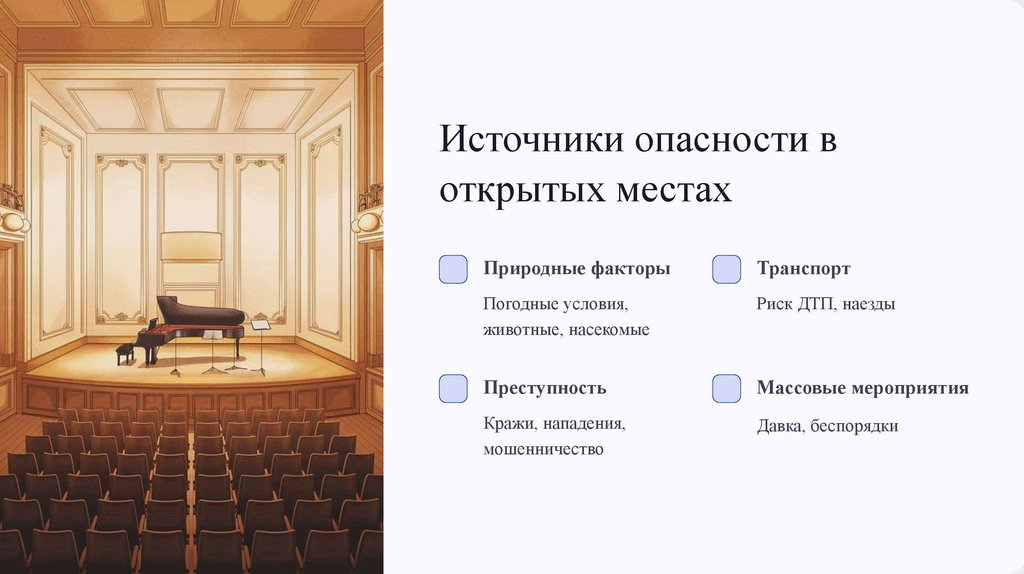 Источники опасности в открытых местах

Природные факторы

Погодные условия, животные, насекомые

Транспорт

Риск ДТП, наезды

Преступность

Кражи, нападения, мошенничество

Массовые мероприятия

Давка, беспорядки